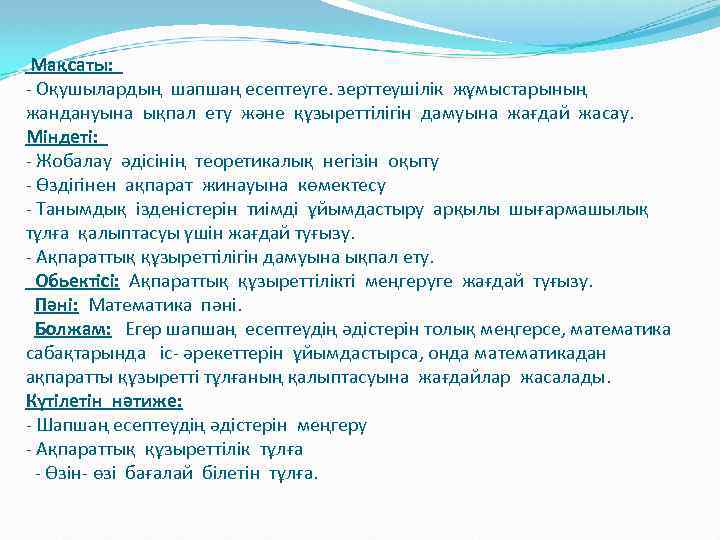 Мақсаты:
- Оқушылардың шапшаң есептеуге. зерттеушілік жұмыстарының жандануына ықпал ету және құзыреттілігін дамуына жағдай жасау.
Міндеті:
- Жобалау әдісінің теоретикалық негізін оқыту
- Өздігінен ақпарат жинауына көмектесу
- Танымдық ізденістерін тиімді ұйымдастыру арқылы шығармашылық тұлға қалыптасуы үшін жағдай туғызу.
- Ақпараттық құзыреттілігін дамуына ықпал ету.
Обьектісі: Ақпараттық құзыреттілікті меңгеруге жағдай туғызу.
Пәні: Математика пәні.
Болжам: Егер шапшаң есептеудің әдістерін толық меңгерсе, математика сабақтарында іс- әрекеттерін ұйымдастырса, онда математикадан ақпаратты құзыретті тұлғаның қалыптасуына жағдайлар жасалады.
Күтілетін нәтиже:
- Шапшаң есептеудің әдістерін меңгеру
- Ақпараттық құзыреттілік тұлға
- Өзін- өзі бағалай білетін тұлға.